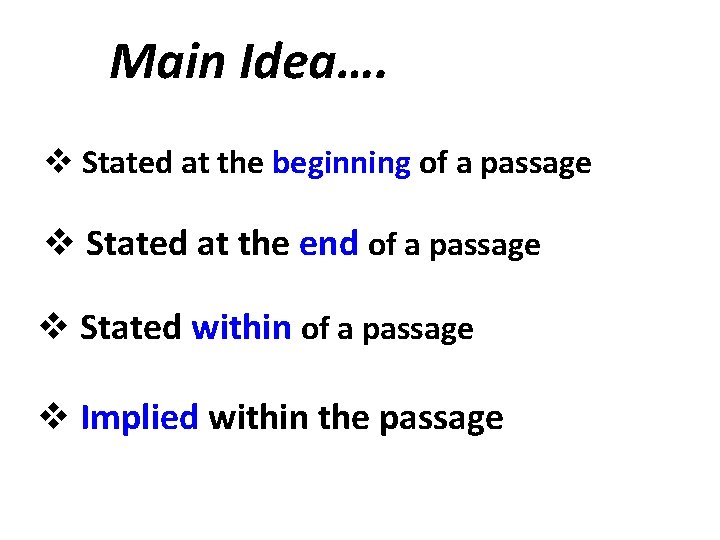 Main Idea….

❖ Stated at the beginning of a passage

❖ Stated at the end of a passage

❖ Stated within of a passage

❖ Implied within the passage